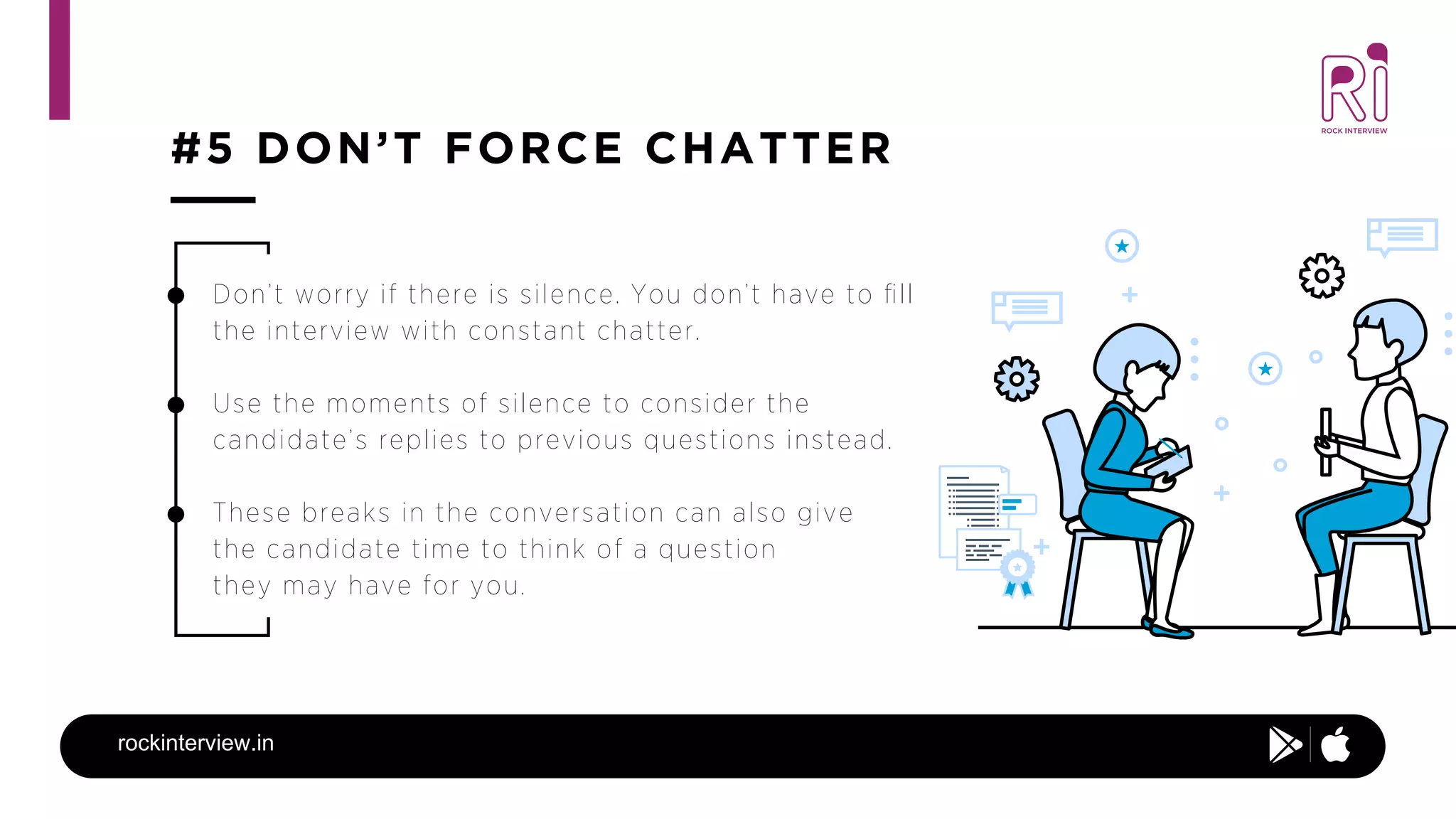 Ri
ROCK INTERVIEW

#5 DON'T FORCE CHATTER

Don't worry if there is silence. You don't have to fill the interview with constant chatter.

Use the moments of silence to consider the candidate's replies to previous questions instead.

These breaks in the conversation can also give the candidate time to think of a question they may have for you.

rockinterview.in